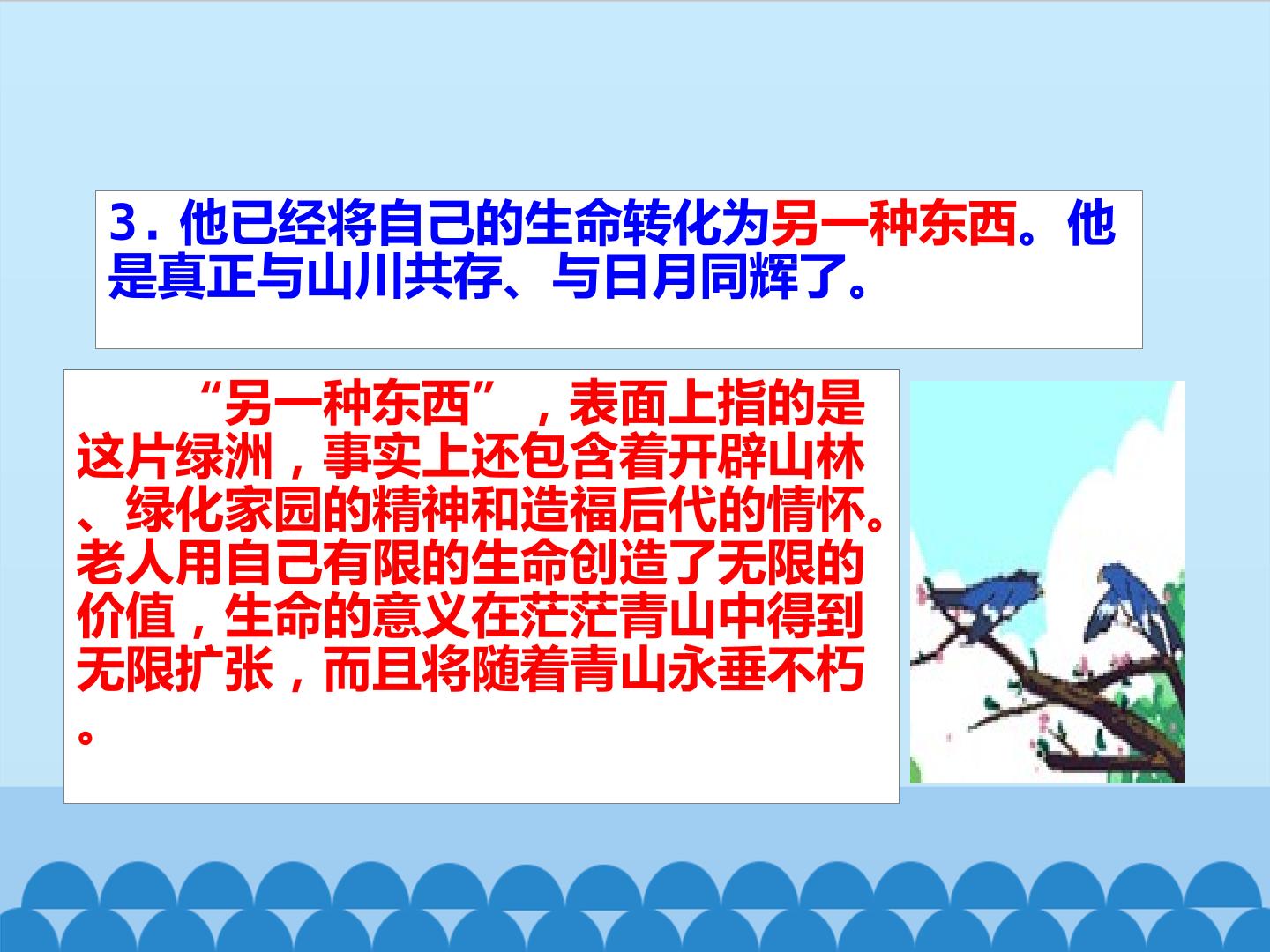 3.他已经将自己的生命转化为另一种东西。他是真正与山川共存、与日月同辉了。

“另一种东西”，表面上指的是这片绿洲，事实上还包含着开辟山林、绿化家园的精神和造福后代的情怀。老人用自己有限的生命创造了无限的价值，生命的意义在茫茫青山中得到无限扩张，而且将随着青山永垂不朽。